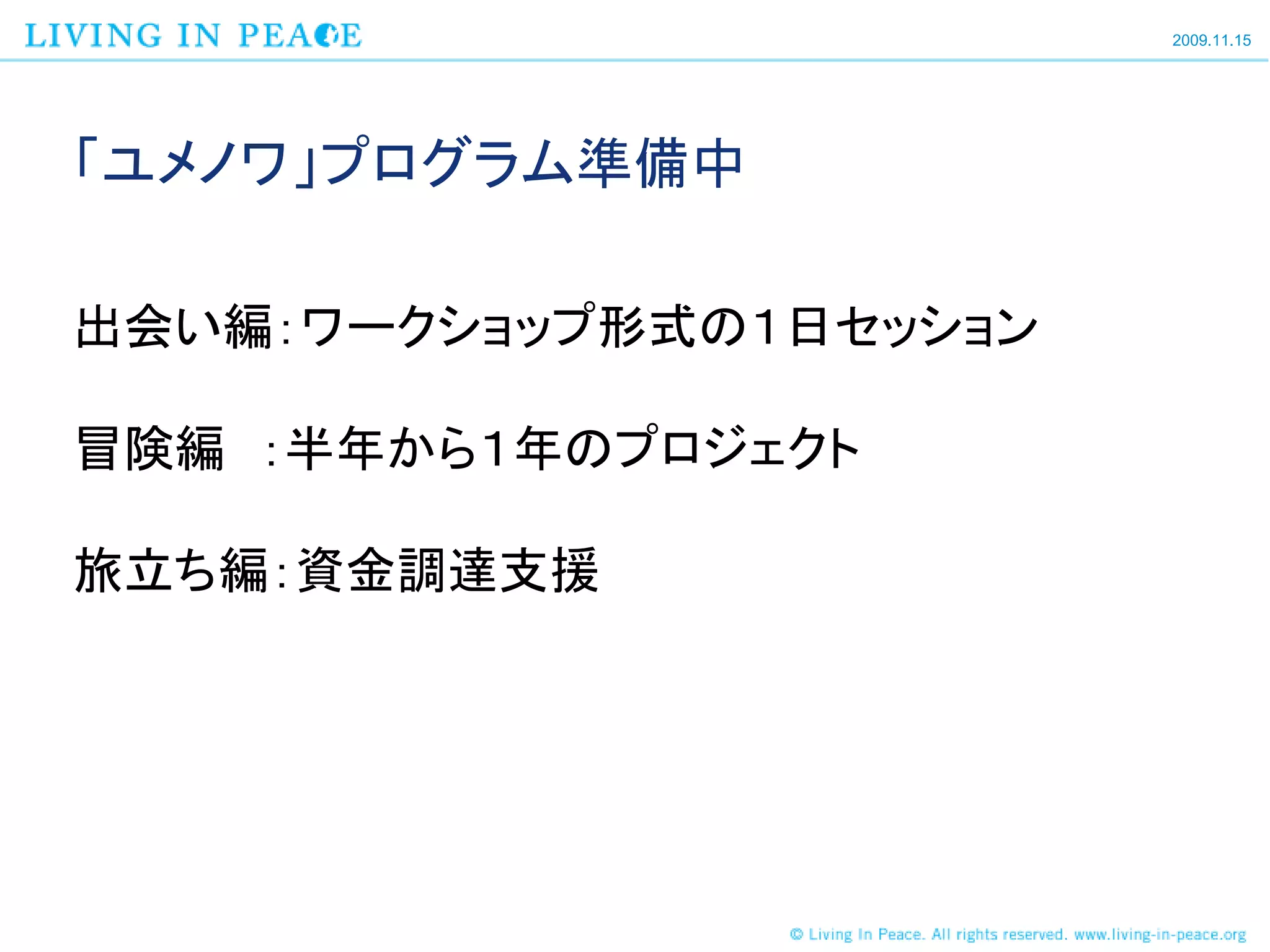 LIVING IN PEACE

2009.11.15

「ユメノワ」プログラム準備中

出会い編：ワークショップ形式の１日セッション

冒険編　：半年から１年のプロジェクト

旅立ち編：資金調達支援

© Living In Peace. All rights reserved. www.living-in-peace.org